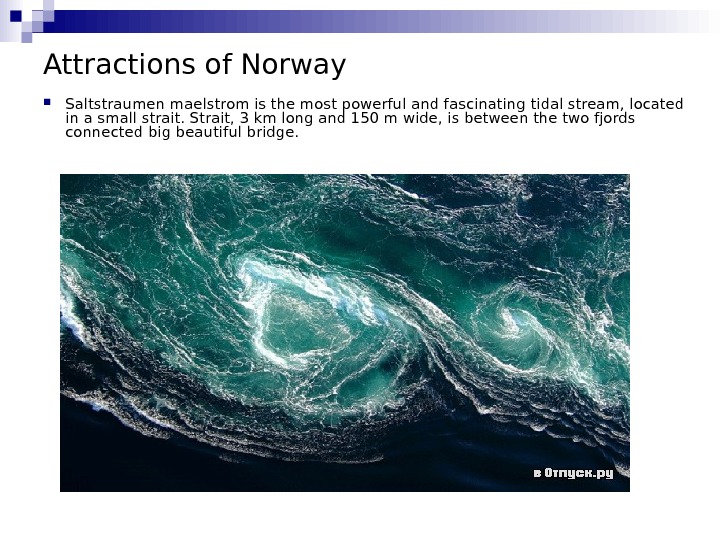 Attractions of Norway

Saltstraumen maelstrom is the most powerful and fascinating tidal stream, located in a small strait. Strait, 3 km long and 150 m wide, is between the two fjords connected big beautiful bridge.

в Отпуск.ру